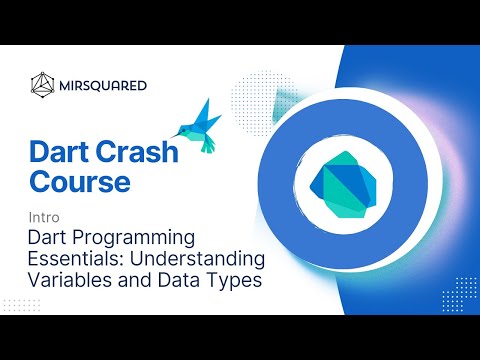 MIRSQUARED

Dart Crash Course

Intro

Dart Programming Essentials: Understanding Variables and Data Types